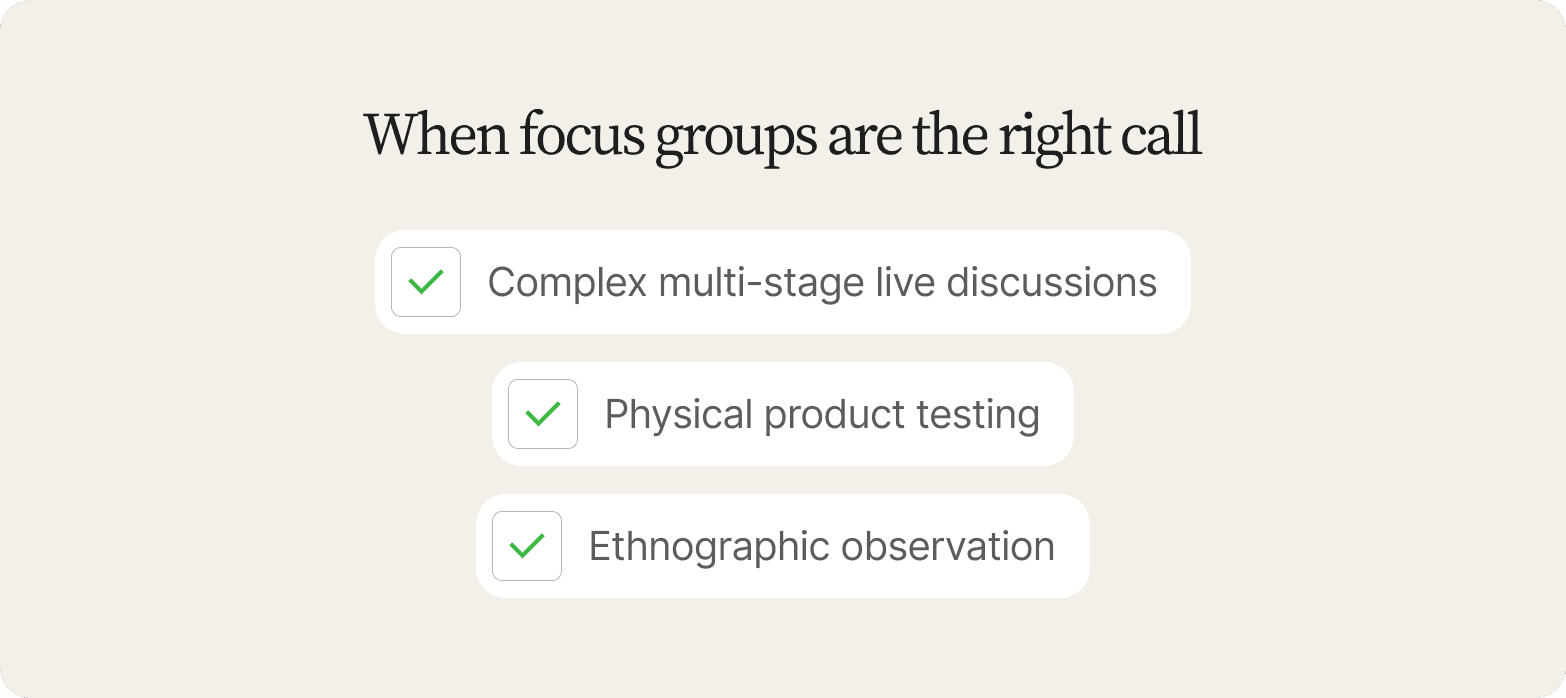 When focus groups are the right call

Complex multi-stage live discussions

Physical product testing

Ethnographic observation